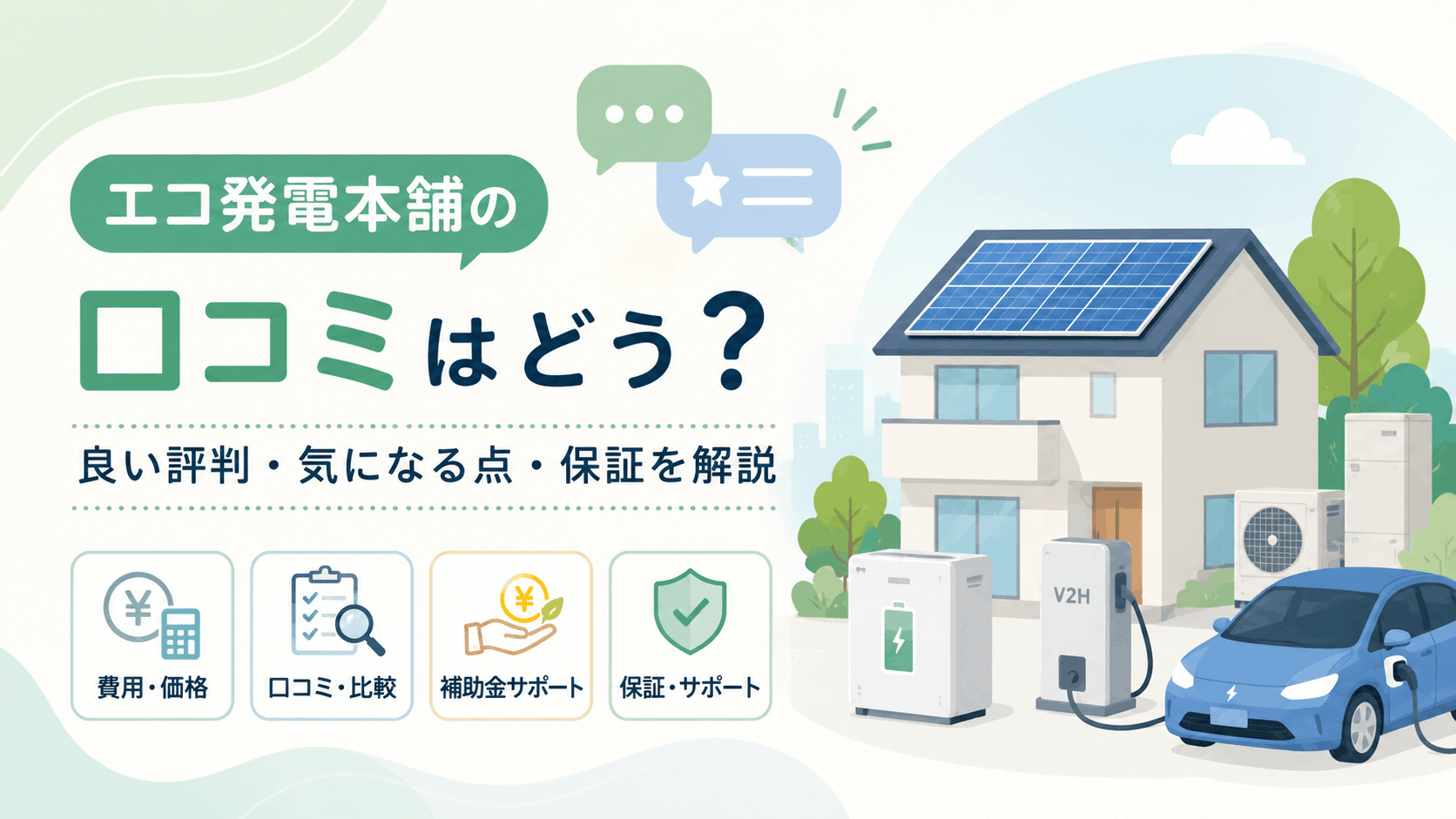 エコ発電本舗の

口コミはどう？

良い評判・気になる点・保証を解説

¥

費用・価格

口コミ・比較

¥

補助金サポート

保証・サポート

V2H